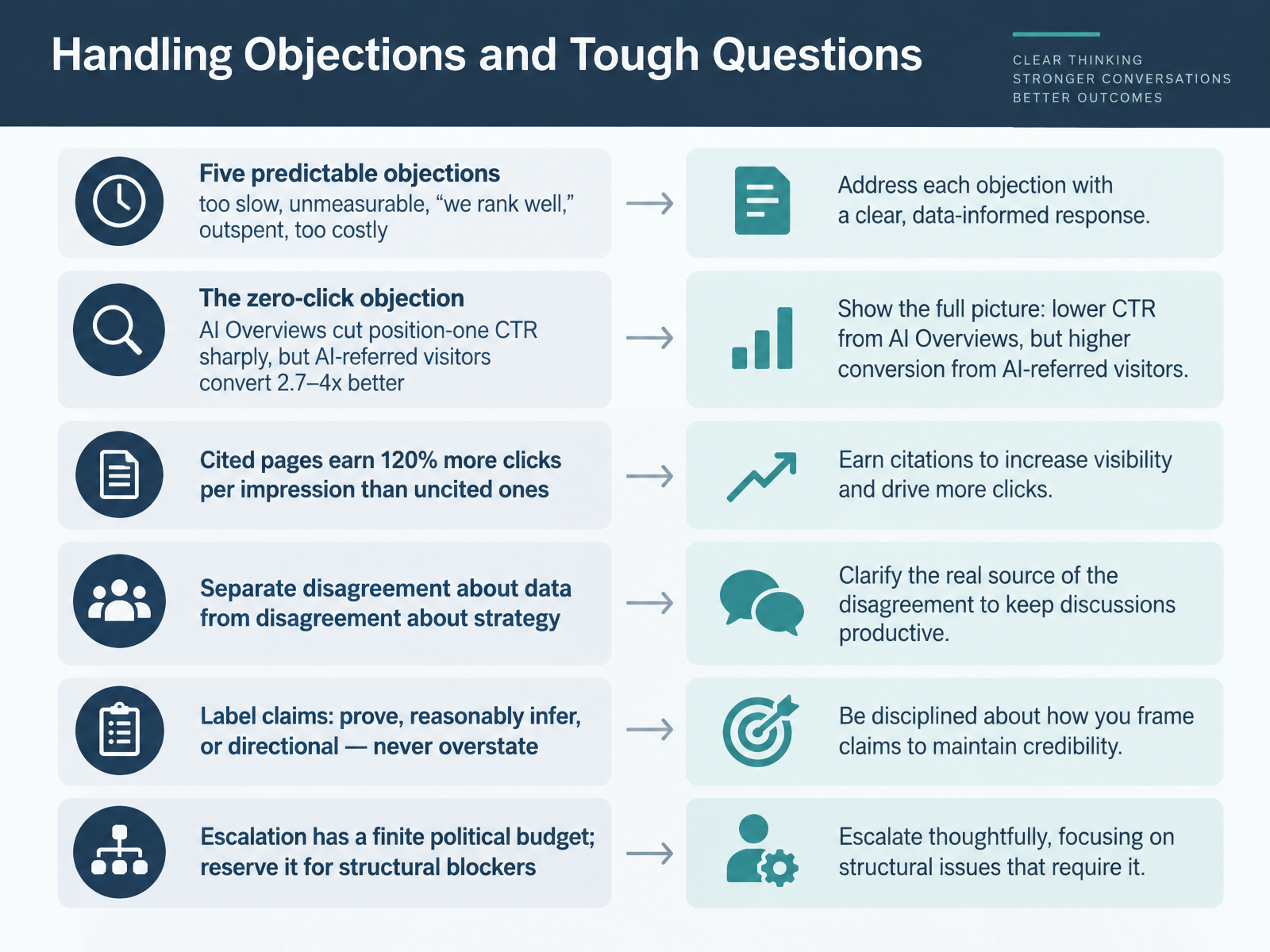 Handling Objections and Tough Questions

CLEAR THINKING
STRONGER CONVERSATIONS
BETTER OUTCOMES

Five predictable objections
too slow, unmeasurable, "we rank well," outspent, too costly

→

Address each objection with a clear, data-informed response.

The zero-click objection
AI Overviews cut position-one CTR sharply, but AI-referred visitors convert 2.7–4x better

→

Show the full picture: lower CTR from AI Overviews, but higher conversion from AI-referred visitors.

Cited pages earn 120% more clicks per impression than uncited ones

→

Earn citations to increase visibility and drive more clicks.

Separate disagreement about data from disagreement about strategy

→

Clarify the real source of the disagreement to keep discussions productive.

Label claims: prove, reasonably infer, or directional — never overstate

→

Be disciplined about how you frame claims to maintain credibility.

Escalation has a finite political budget; reserve it for structural blockers

→

Escalate thoughtfully, focusing on structural issues that require it.